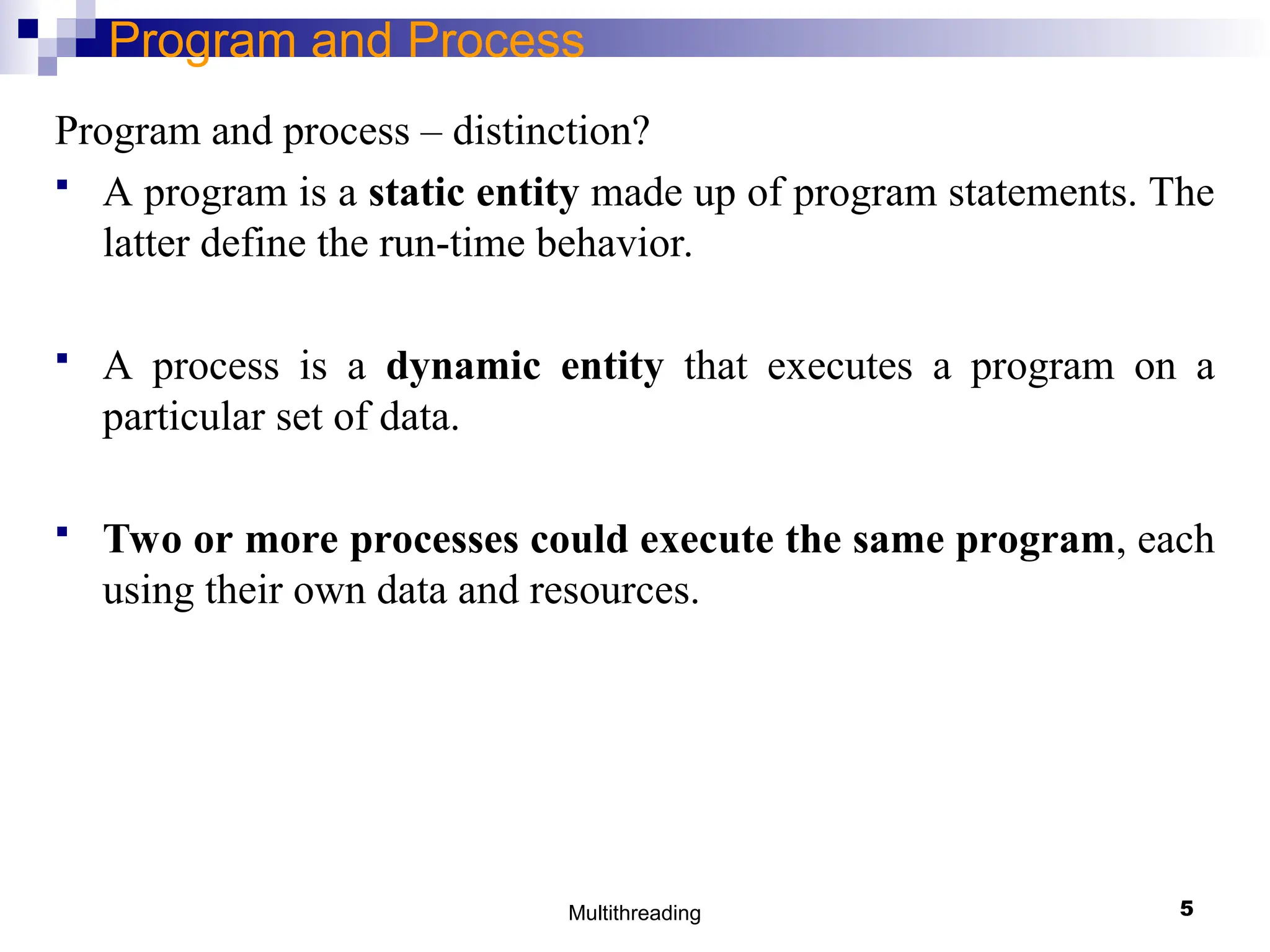 Program and Process

Program and process – distinction?

▪ A program is a static entity made up of program statements. The latter define the run-time behavior.

▪ A process is a dynamic entity that executes a program on a particular set of data.

▪ Two or more processes could execute the same program, each using their own data and resources.

Multithreading

5